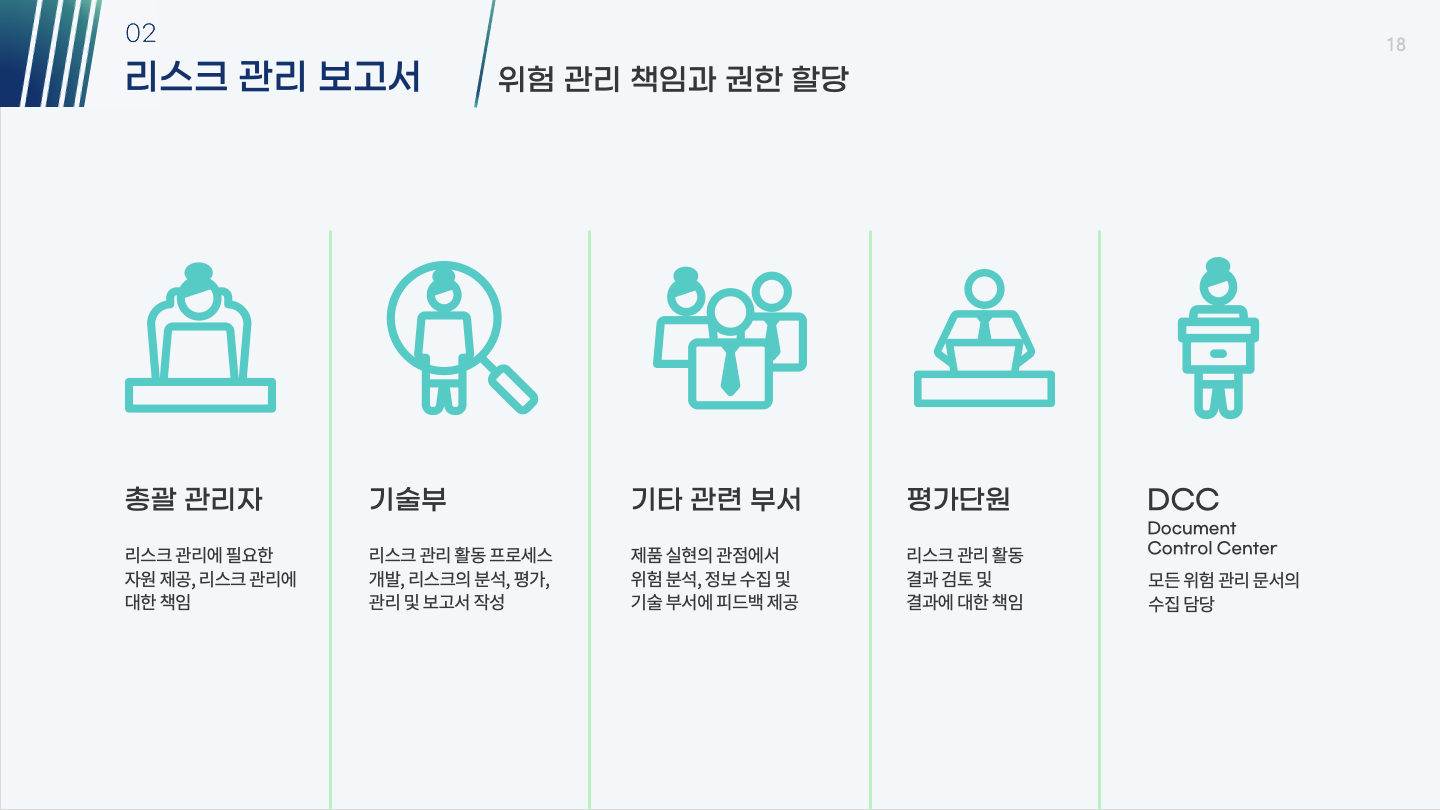 02
리스크 관리 보고서

위험 관리 책임과 권한 할당

18

총괄 관리자

리스크 관리에 필요한 자원 제공, 리스크 관리에 대한 책임

기술부

리스크 관리 활동 프로세스 개발, 리스크의 분석, 평가, 관리 및 보고서 작성

기타 관련 부서

제품 실현의 관점에서 위험 분석, 정보 수집 및 기술 부서에 피드백 제공

평가단원

리스크 관리 활동 결과 검토 및 결과에 대한 책임

DCC
Document Control Center

모든 위험 관리 문서의 수집 담당